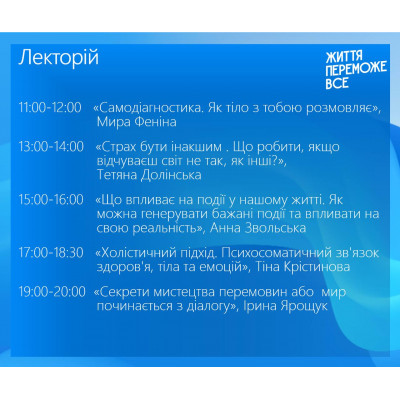 Лекторій

ЖИТТЯ ПЕРЕМОЖЕ ВСЕ

11:00-12:00 «Самодіагностика. Як тіло з тобою розмовляє», Мира Феніна

13:00-14:00 «Страх бути інакшим . Що робити, якщо відчуваєш світ не так, як інші?», Тетяна Долінська

15:00-16:00 «Що впливає на події у нашому житті. Як можна генерувати бажані події та впливати на свою реальність», Анна Звольська

17:00-18:30 «Холістичний підхід. Психосоматичний зв'язок здоров'я, тіла та емоцій», Тіна Крістинова

19:00-20:00 «Секрети мистецтва перемовин або мир починається з діалогу», Ірина Ярощук